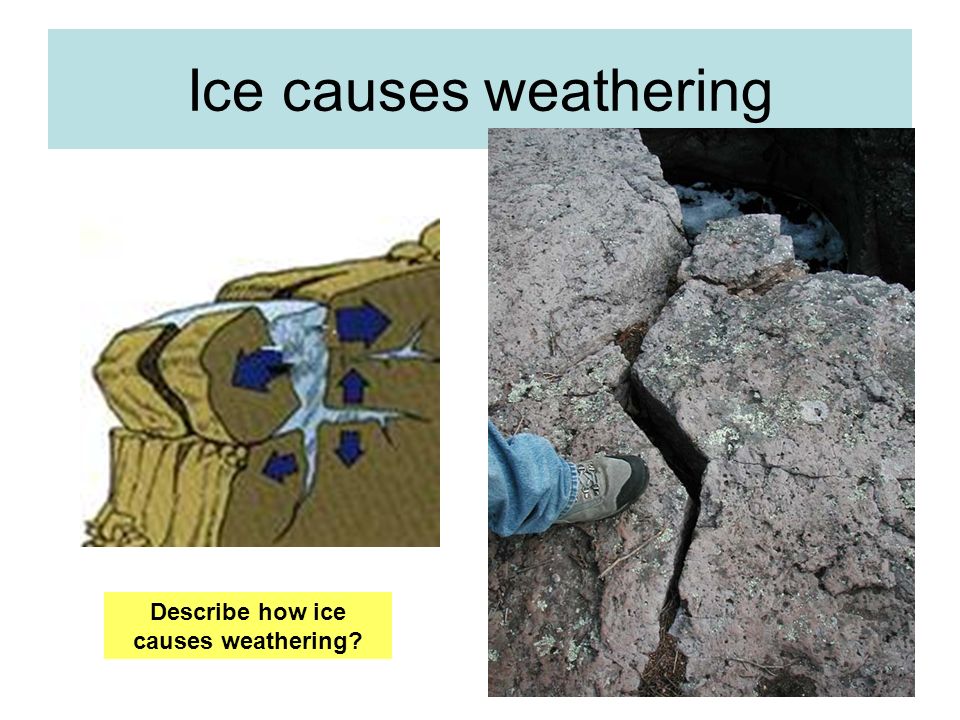 Ice causes weathering

Describe how ice causes weathering?